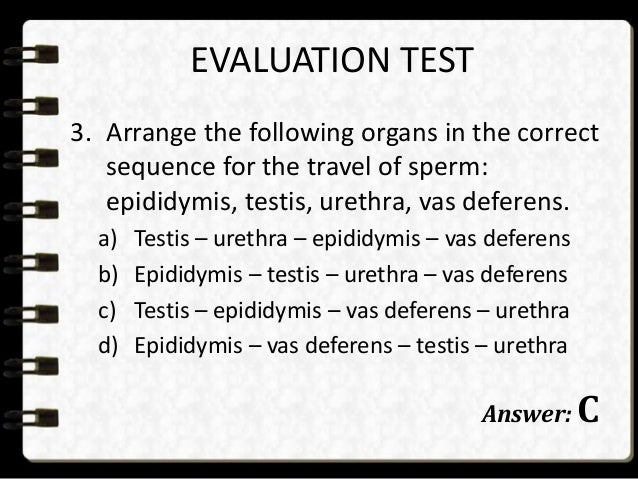 EVALUATION TEST

3. Arrange the following organs in the correct sequence for the travel of sperm: epididymis, testis, urethra, vas deferens.

a) Testis – urethra – epididymis – vas deferens
b) Epididymis – testis – urethra – vas deferens
c) Testis – epididymis – vas deferens – urethra
d) Epididymis – vas deferens – testis – urethra

Answer: C